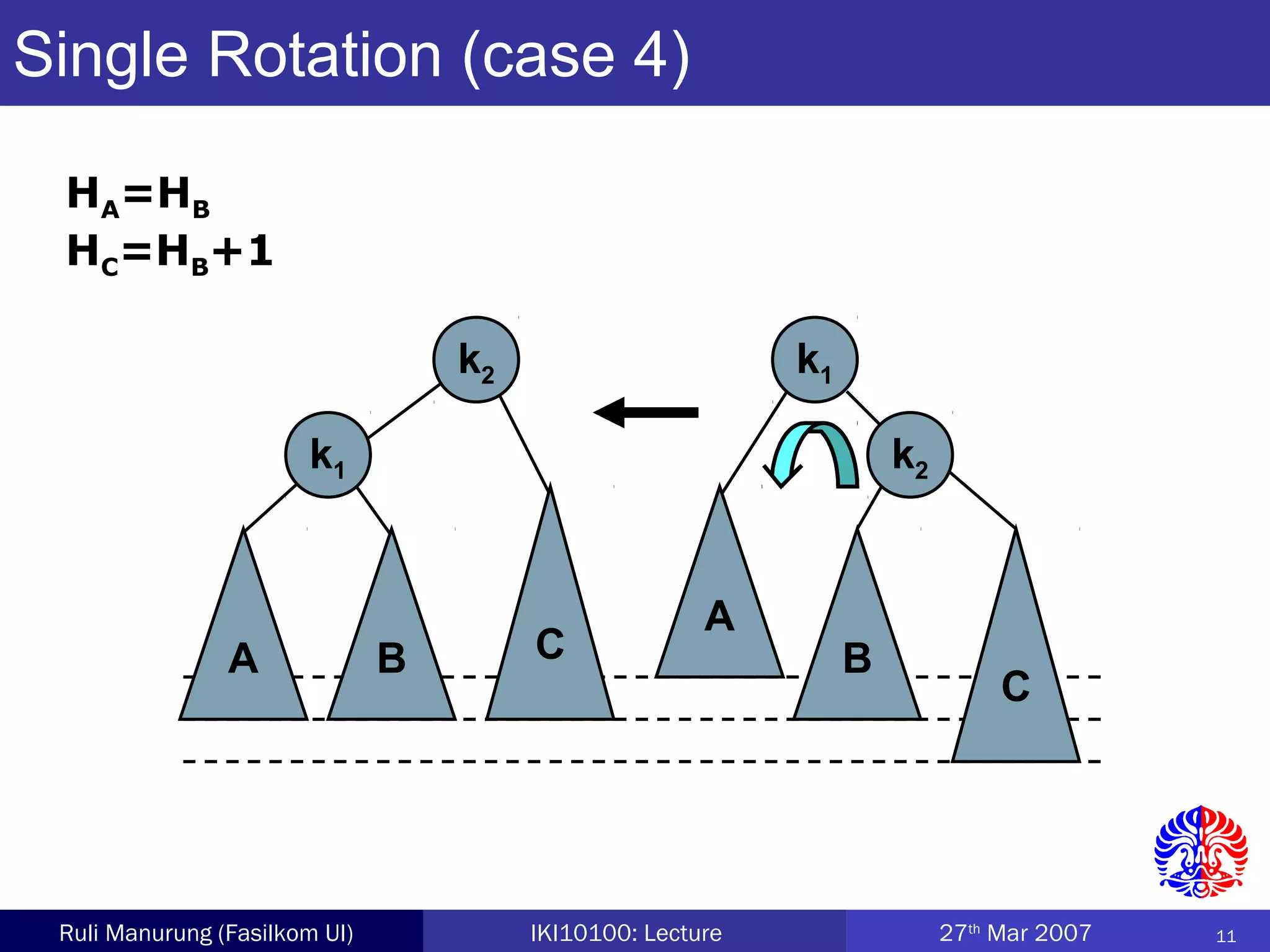 Single Rotation (case 4)

$H_A=H_B$
$H_C=H_B+1$

$k_2$

$k_1$

A

B

C

$k_1$

$k_2$

A

B

C

Ruli Manurung (Fasilkom UI)

IKI10100: Lecture

27$^{th}$ Mar 2007

11